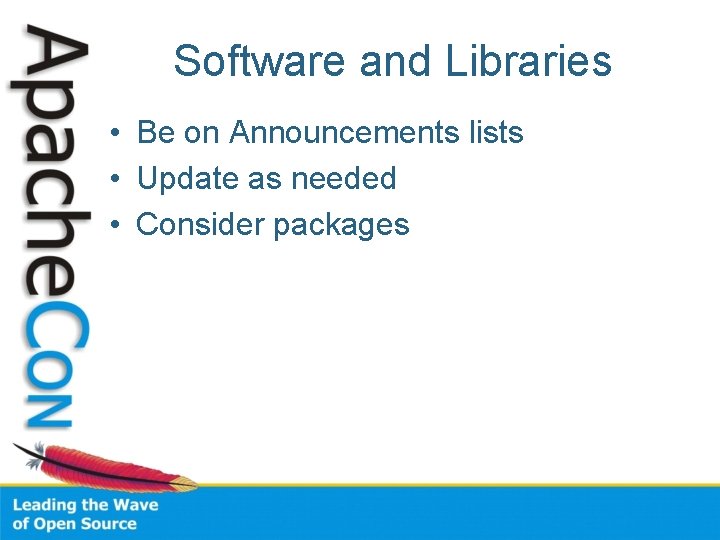 ApacheCon

Software and Libraries

• Be on Announcements lists
• Update as needed
• Consider packages

Leading the Wave of Open Source